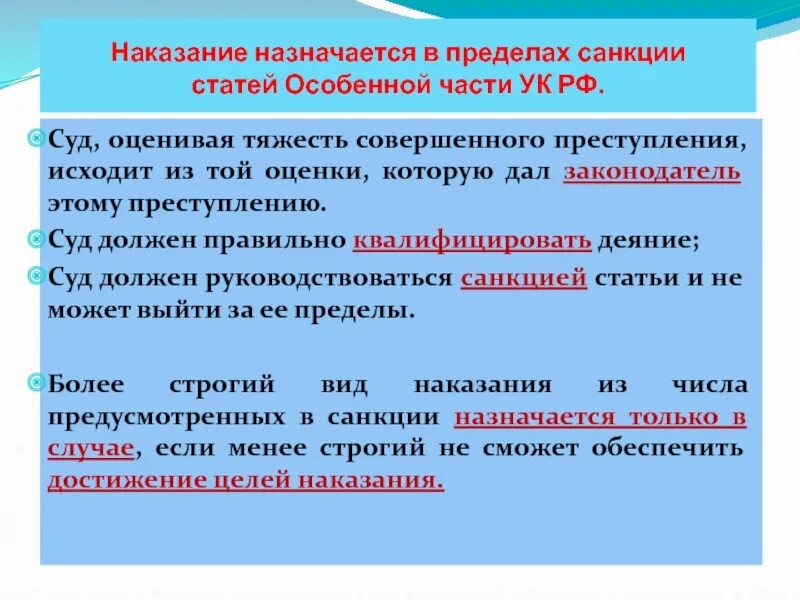 Наказание назначается в пределах санкции статей Особенной части УК РФ.

Суд, оценивая тяжесть совершенного преступления, исходит из той оценки, которую дал законодатель этому преступлению.

Суд должен правильно квалифицировать деяние;

Суд должен руководствоваться санкцией статьи и не может выйти за ее пределы.

Более строгий вид наказания из числа предусмотренных в санкции назначается только в случае, если менее строгий не сможет обеспечить достижение целей наказания.